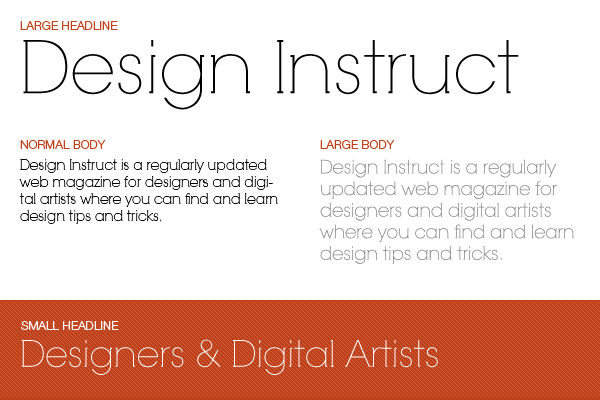 LARGE HEADLINE

Design Instruct

NORMAL BODY

Design Instruct is a regularly updated web magazine for designers and digital artists where you can find and learn design tips and tricks.

LARGE BODY

Design Instruct is a regularly updated web magazine for designers and digital artists where you can find and learn design tips and tricks.

SMALL HEADLINE

Designers & Digital Artists